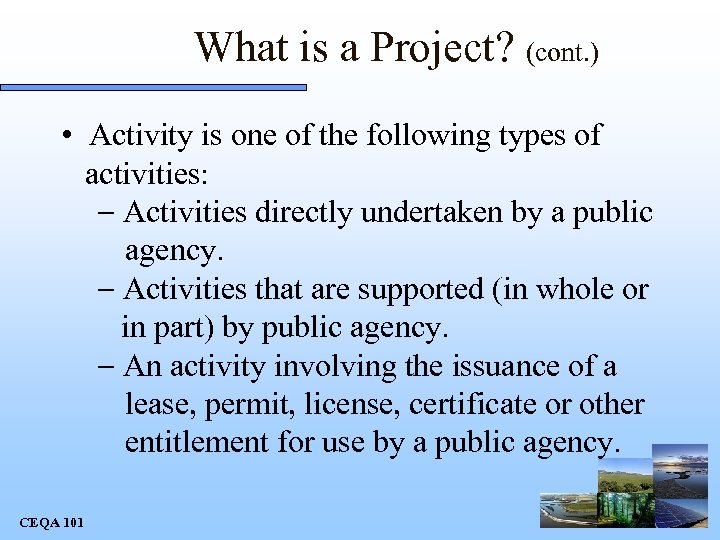 What is a Project? (cont.)

• Activity is one of the following types of activities:
– Activities directly undertaken by a public agency.
– Activities that are supported (in whole or in part) by public agency.
– An activity involving the issuance of a lease, permit, license, certificate or other entitlement for use by a public agency.

CEQA 101